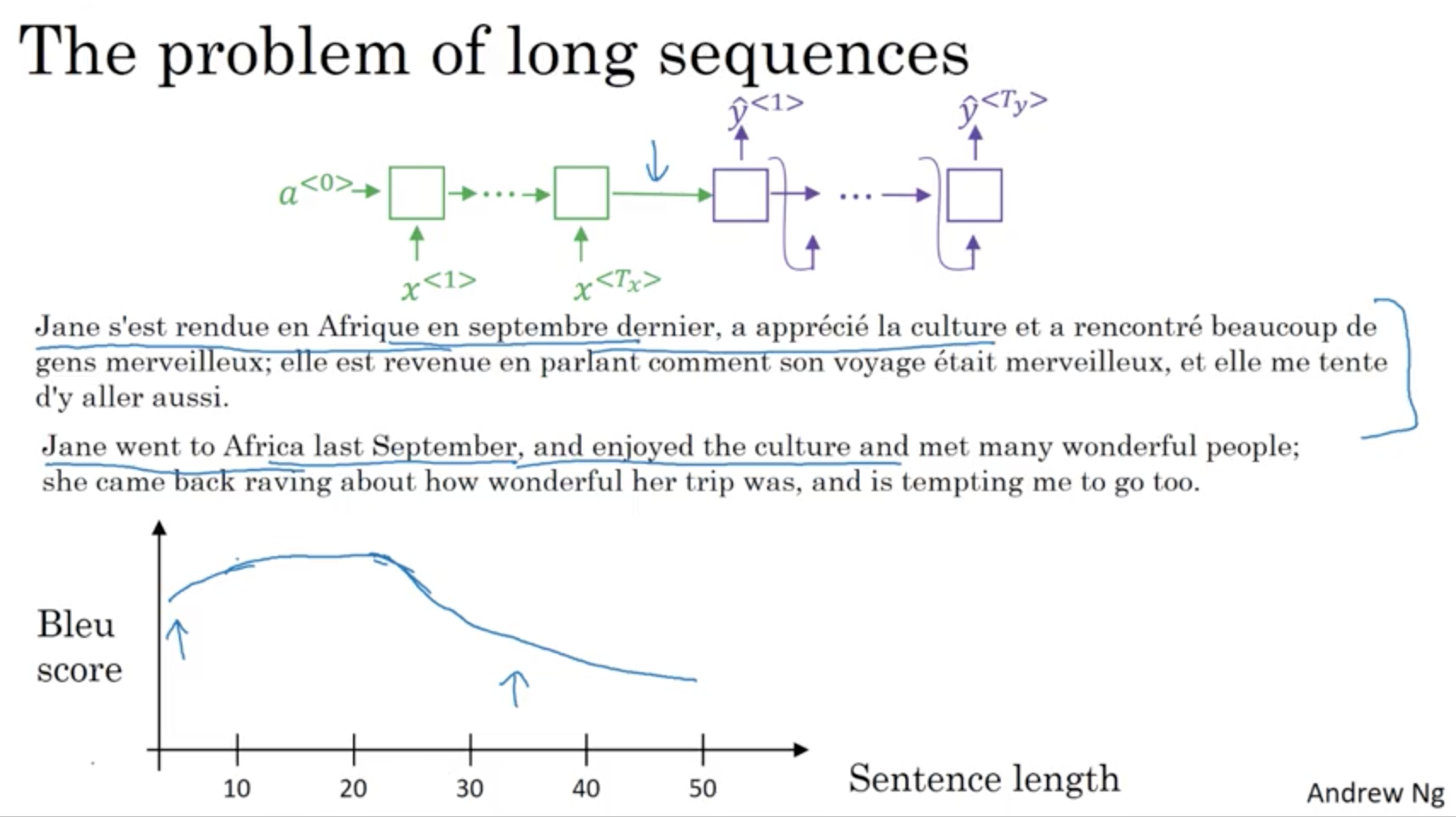 The problem of long sequences

$\hat{y}^{<1>}$ $\hat{y}^{<T_y>}$

$a^{<0>}$

$x^{<1>}$ $x^{<T_x>}$

Jane s'est rendue en Afrique en septembre dernier, a apprécié la culture et a rencontré beaucoup de gens merveilleux; elle est revenue en parlant comment son voyage était merveilleux, et elle me tente d'y aller aussi.

Jane went to Africa last September, and enjoyed the culture and met many wonderful people; she came back raving about how wonderful her trip was, and is tempting me to go too.

Bleu score

10 20 30 40 50

Sentence length

Andrew Ng